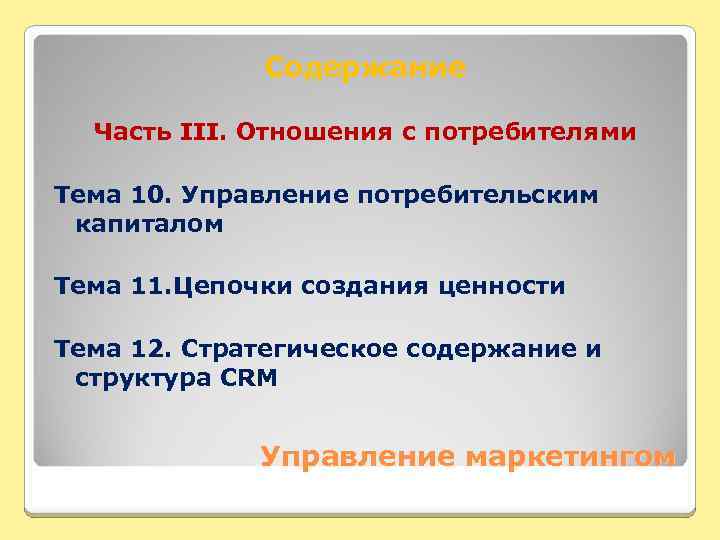 Содержание

Часть III. Отношения с потребителями

Тема 10. Управление потребительским капиталом

Тема 11.Цепочки создания ценности

Тема 12. Стратегическое содержание и структура CRM

Управление маркетингом